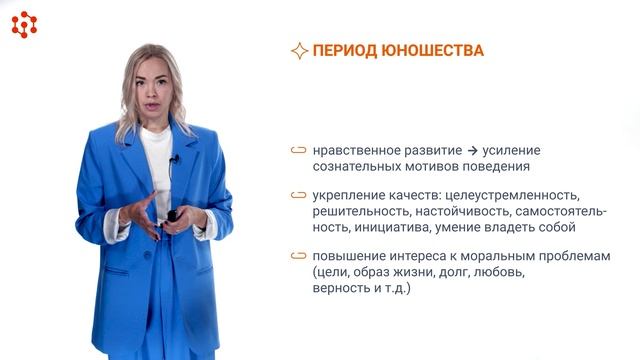 ПЕРИОД ЮНОШЕСТВА

нравственное развитие → усиление сознательных мотивов поведения

укрепление качеств: целеустремленность, решительность, настойчивость, самостоятельность, инициатива, умение владеть собой

повышение интереса к моральным проблемам (цели, образ жизни, долг, любовь, верность и т.д.)